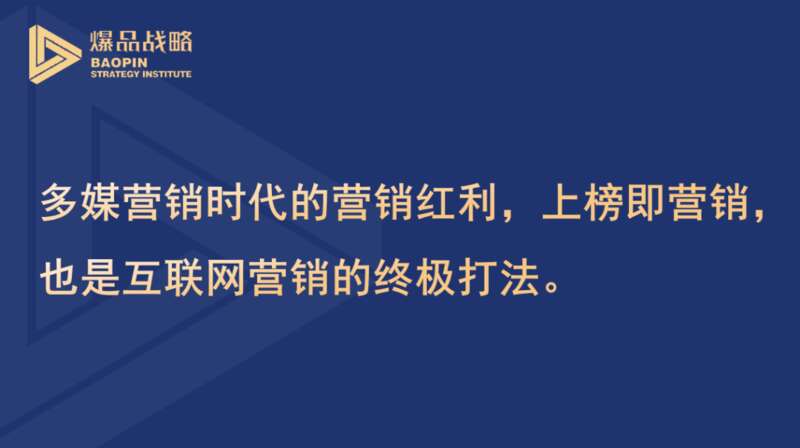 爆品战略
BAOPIN
STRATEGY INSTITUTE

多媒营销时代的营销红利，上榜即营销，也是互联网营销的终极打法。